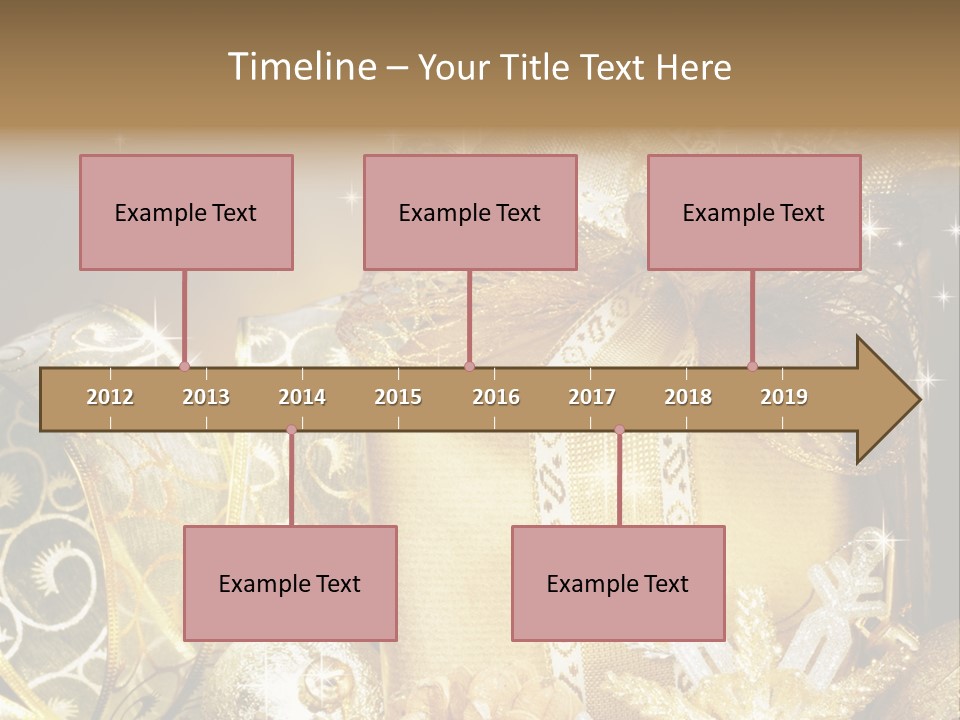 Timeline – Your Title Text Here

Example Text

Example Text

Example Text

2012 2013 2014 2015 2016 2017 2018 2019

Example Text

Example Text